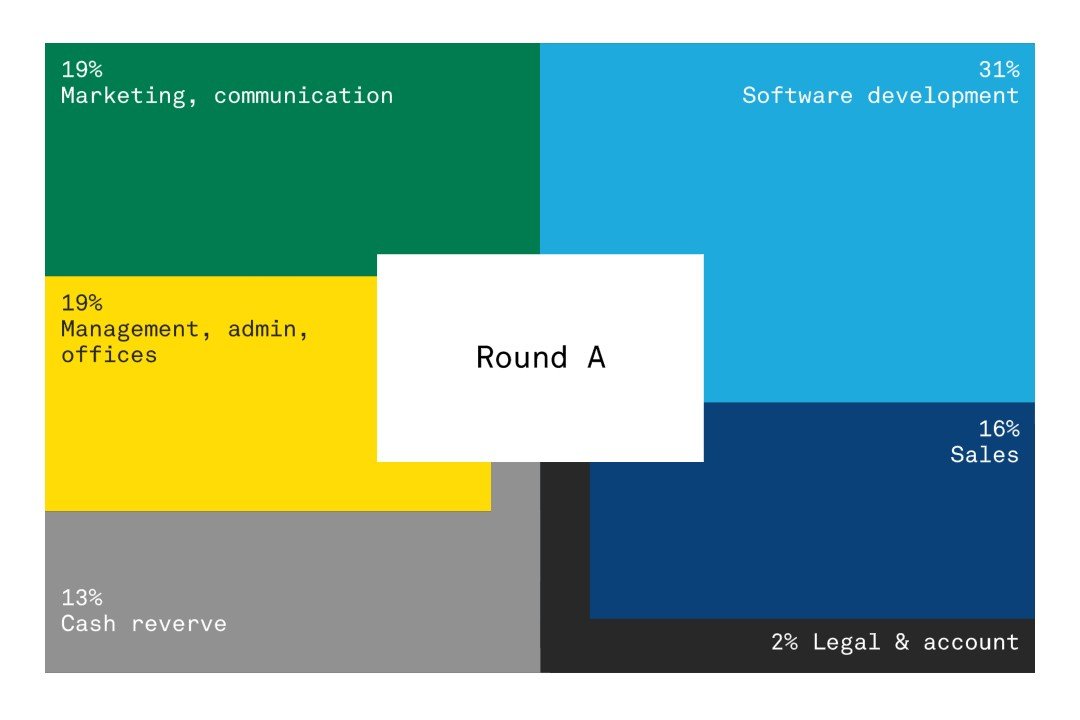 19%
Marketing, communication

31%
Software development

19%
Management, admin, offices

Round A

16%
Sales

13%
Cash reverve

2% Legal & account